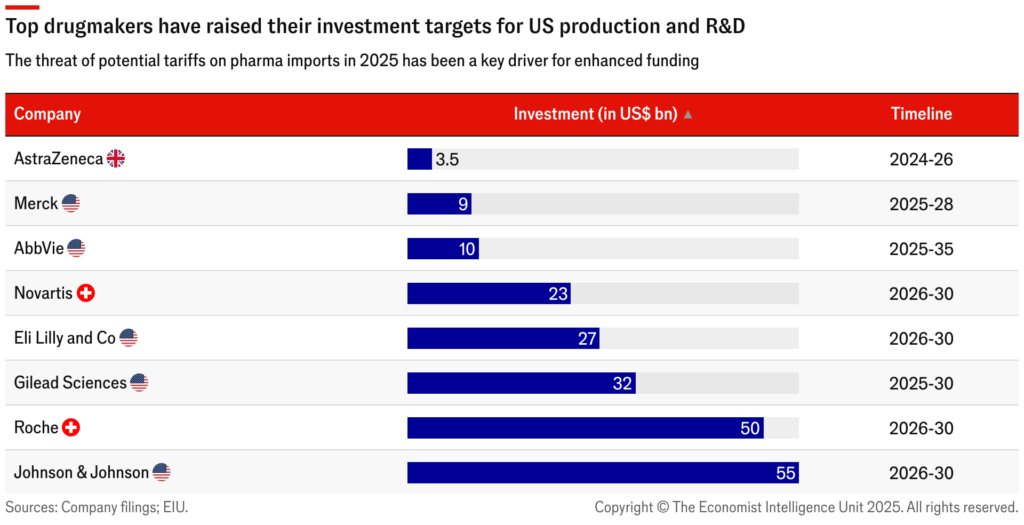 Top drugmakers have raised their investment targets for US production and R&D

The threat of potential tariffs on pharma imports in 2025 has been a key driver for enhanced funding

| Company | Investment (in US$ bn) ▲ | Timeline |
|---|---|---|
| AstraZeneca | 3.5 | 2024-26 |
| Merck | 9 | 2025-28 |
| AbbVie | 10 | 2025-35 |
| Novartis | 23 | 2026-30 |
| Eli Lilly and Co | 27 | 2026-30 |
| Gilead Sciences | 32 | 2025-30 |
| Roche | 50 | 2026-30 |
| Johnson & Johnson | 55 | 2026-30 |

Sources: Company filings; EIU.

Copyright © The Economist Intelligence Unit 2025. All rights reserved.